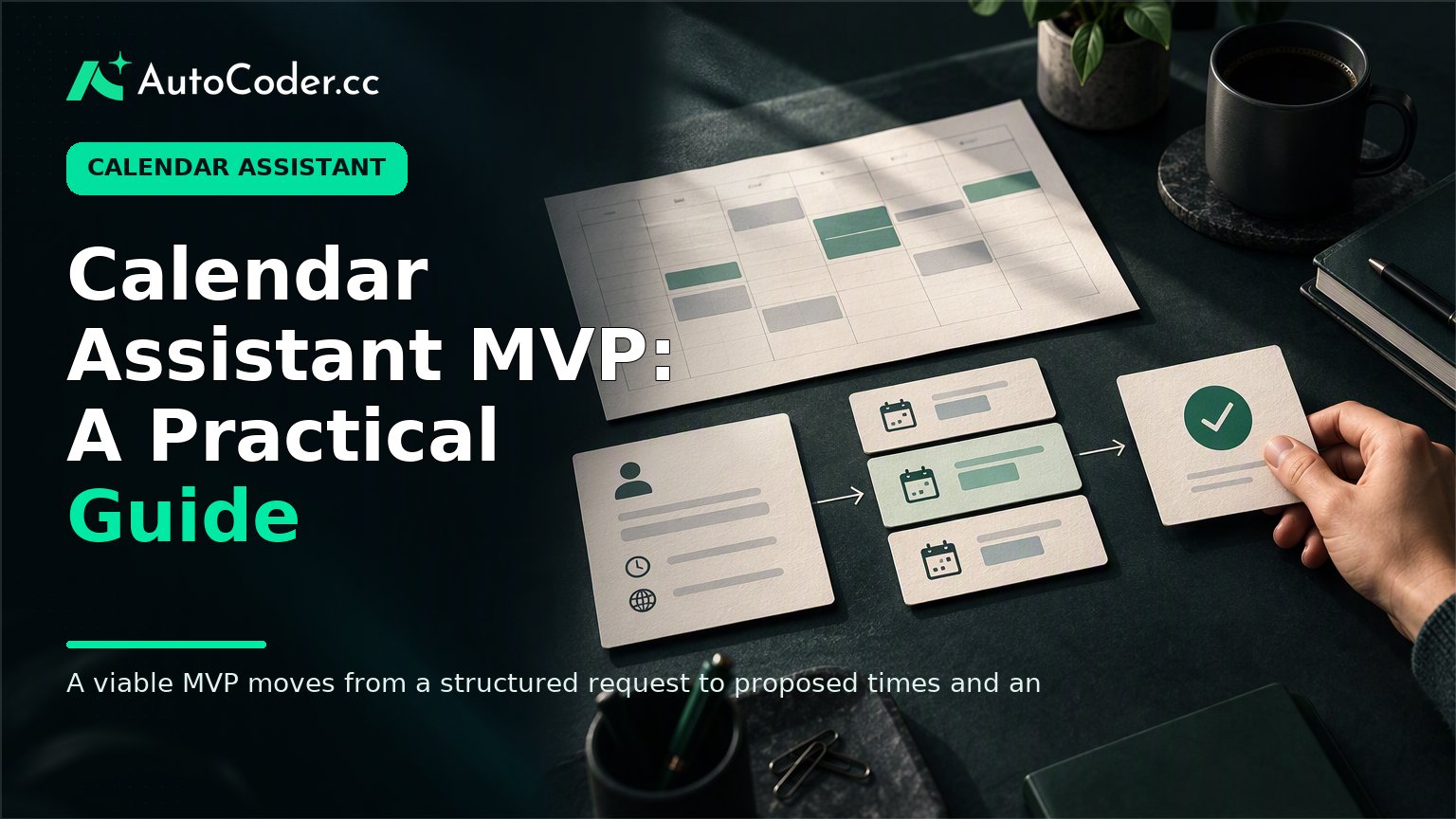 AutoCoder.cc

CALENDAR ASSISTANT

Calendar Assistant MVP: A Practical Guide

A viable MVP moves from a structured request to proposed times and an